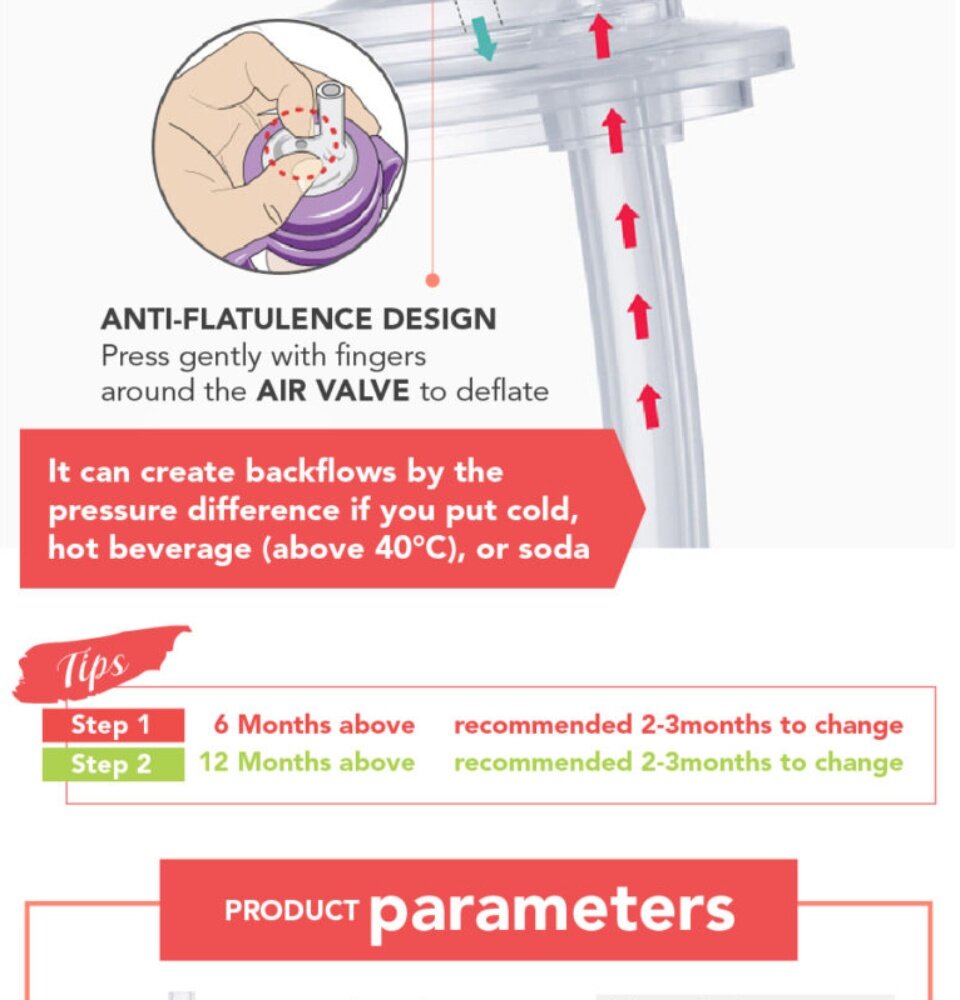 ANTI-FLATULENCE DESIGN
Press gently with fingers around the AIR VALVE to deflate

It can create backflows by the pressure difference if you put cold, hot beverage (above 40°C), or soda

Tips

| Step 1 | 6 Months above | recommended 2-3months to change |
|---|---|---|
| Step 2 | 12 Months above | recommended 2-3months to change |

PRODUCT parameters